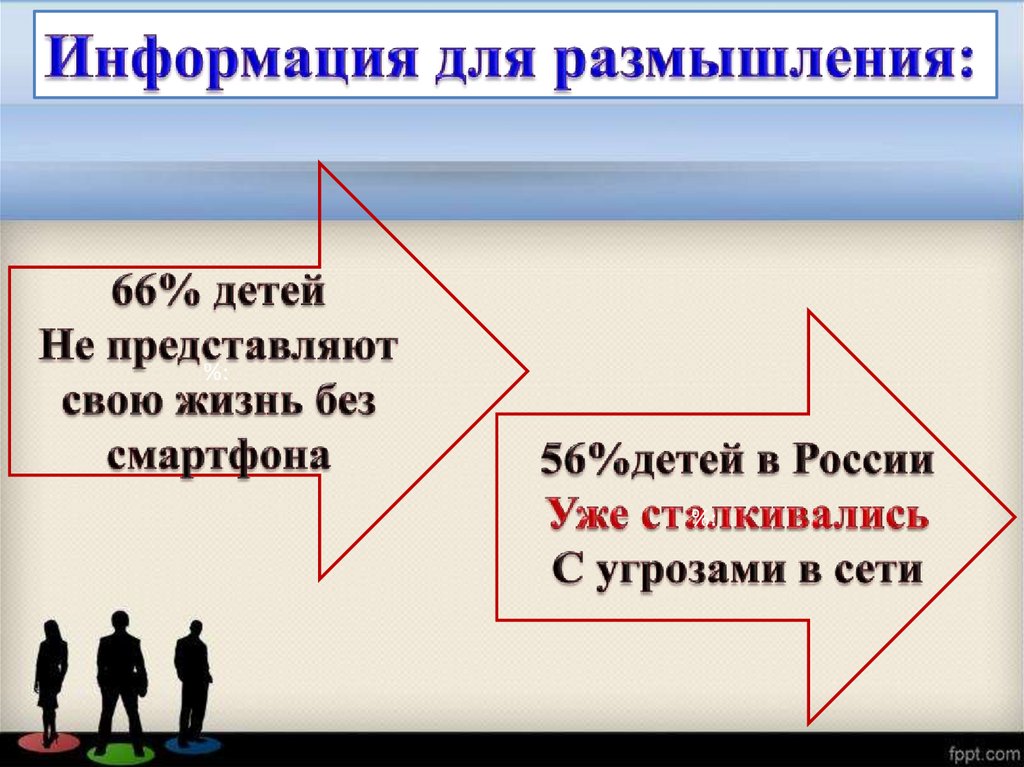 Информация для размышления:

66% детей
Не представляют
свою жизнь без
смартфона

%:

56%детей в России
Уже сталкивались
С угрозами в сети

fppt.com